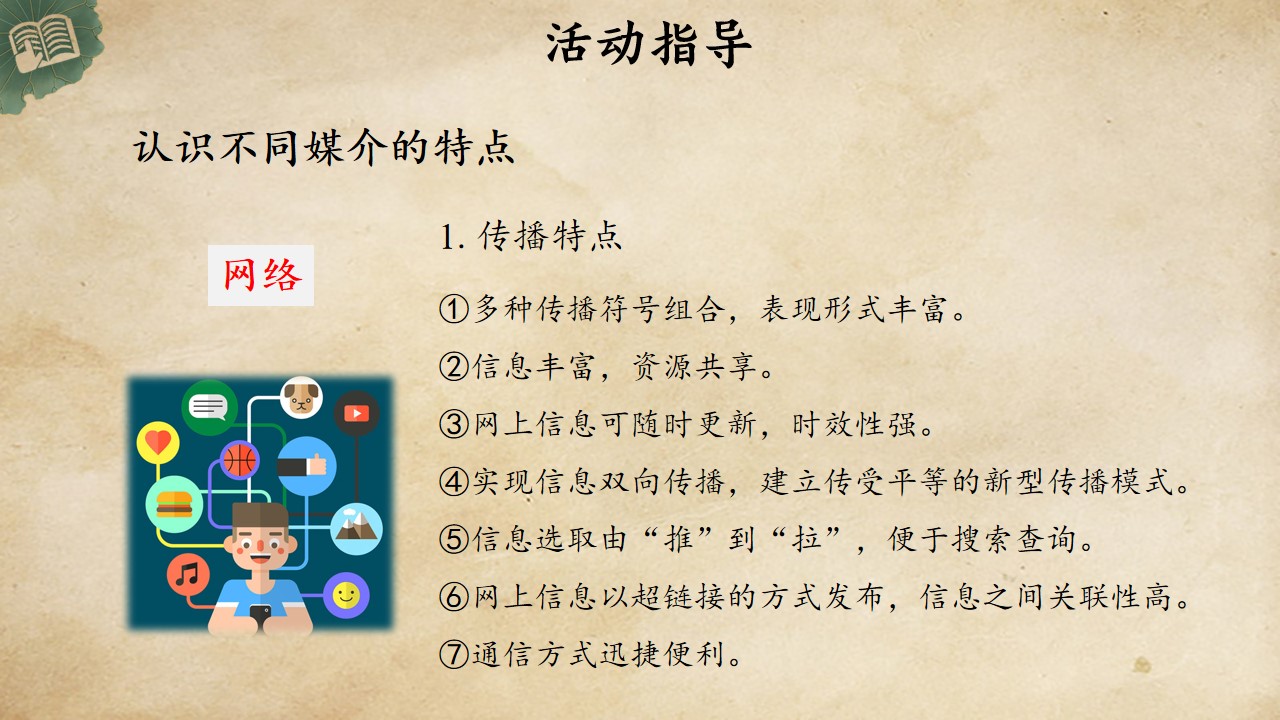 活动指导

认识不同媒介的特点

网络

1. 传播特点

①多种传播符号组合，表现形式丰富。

②信息丰富，资源共享。

③网上信息可随时更新，时效性强。

④实现信息双向传播，建立传受平等的新型传播模式。

⑤信息选取由“推”到“拉”，便于搜索查询。

⑥网上信息以超链接的方式发布，信息之间关联性高。

⑦通信方式迅捷便利。